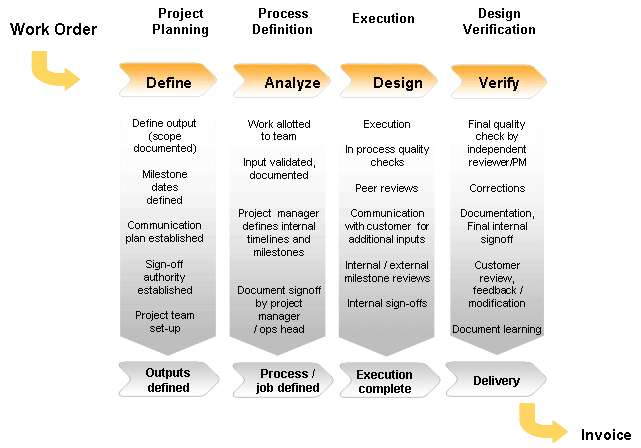 Work Order

Project Planning

Define

Define output (scope documented)

Milestone dates defined

Communication plan established

Sign-off authority established

Project team set-up

Outputs defined

Process Definition

Analyze

Work allotted to team

Input validated, documented

Project manager defines internal timelines and milestones

Document signoff by project manager / ops head

Process / job defined

Execution

Design

Execution

In process quality checks

Peer reviews

Communication with customer for additional inputs

Internal / external milestone reviews

Internal sign-offs

Execution complete

Design Verification

Verify

Final quality check by independent reviewer/PM

Corrections

Documentation, Final internal signoff

Customer review, feedback / modification

Document learning

Delivery

Invoice